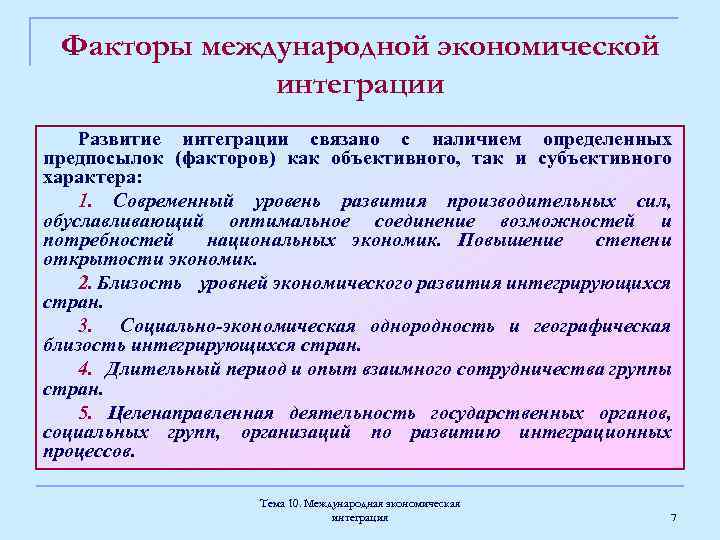 Факторы международной экономической интеграции

Развитие интеграции связано с наличием определенных предпосылок (факторов) как объективного, так и субъективного характера:

1. Современный уровень развития производительных сил, обуславливающий оптимальное соединение возможностей и потребностей национальных экономик. Повышение степени открытости экономик.

2. Близость уровней экономического развития интегрирующихся стран.

3. Социально-экономическая однородность и географическая близость интегрирующихся стран.

4. Длительный период и опыт взаимного сотрудничества группы стран.

5. Целенаправленная деятельность государственных органов, социальных групп, организаций по развитию интеграционных процессов.

Тема 10. Международная экономическая интеграция

7